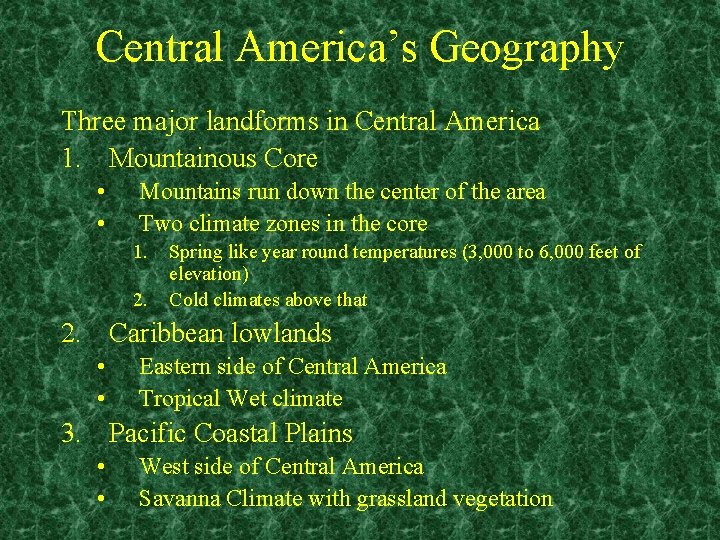 Central America's Geography

Three major landforms in Central America

1. Mountainous Core

• Mountains run down the center of the area

• Two climate zones in the core

1. Spring like year round temperatures (3,000 to 6,000 feet of elevation)

2. Cold climates above that

2. Caribbean lowlands

• Eastern side of Central America

• Tropical Wet climate

3. Pacific Coastal Plains

• West side of Central America

• Savanna Climate with grassland vegetation